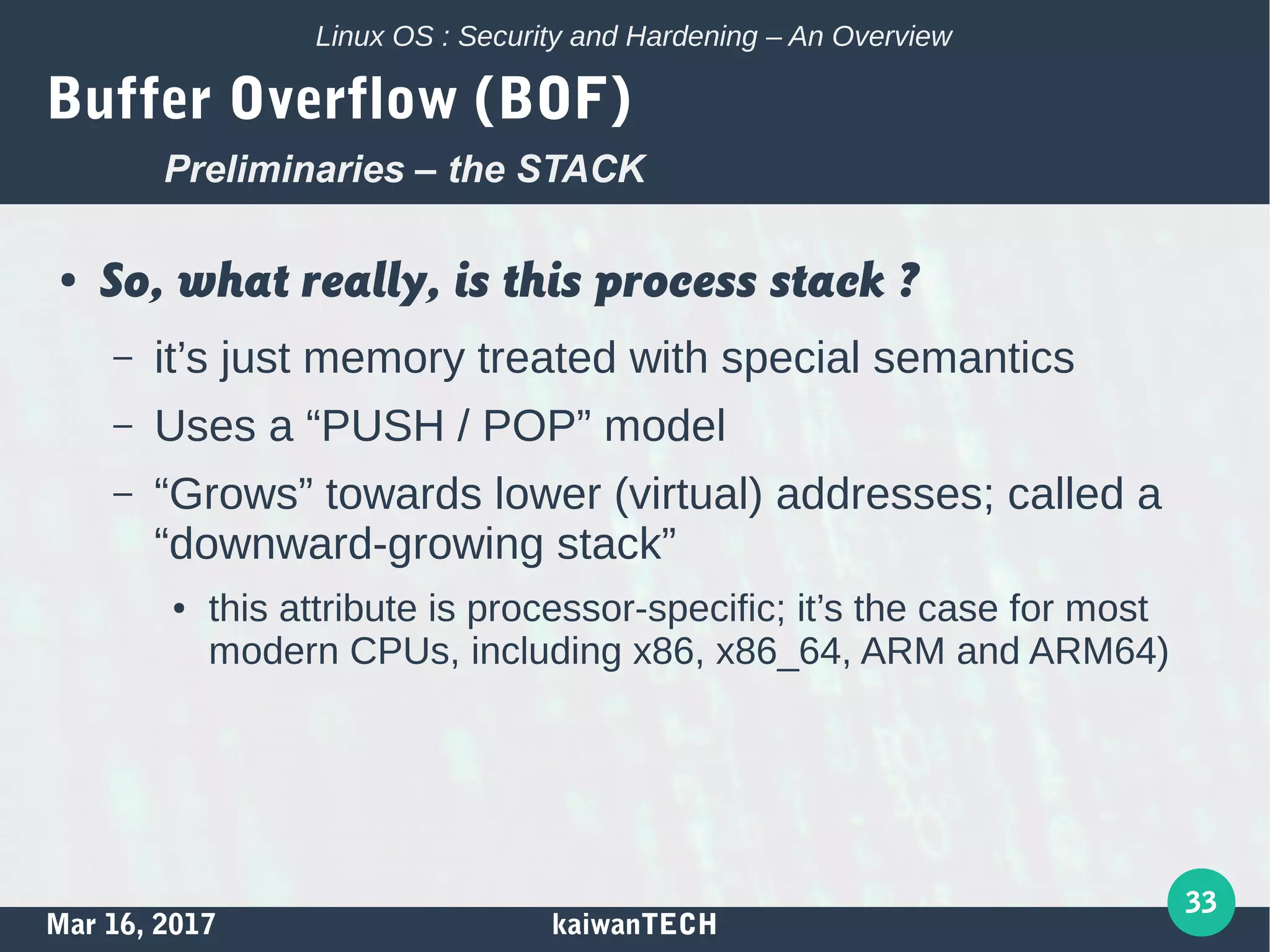 Linux OS : Security and Hardening – An Overview

Buffer Overflow (BOF)

Preliminaries – the STACK

• So, what really, is this process stack ?

– it’s just memory treated with special semantics

– Uses a “PUSH / POP” model

– “Grows” towards lower (virtual) addresses; called a “downward-growing stack”

• this attribute is processor-specific; it’s the case for most modern CPUs, including x86, x86_64, ARM and ARM64)

Mar 16, 2017

kaiwanTECH

33